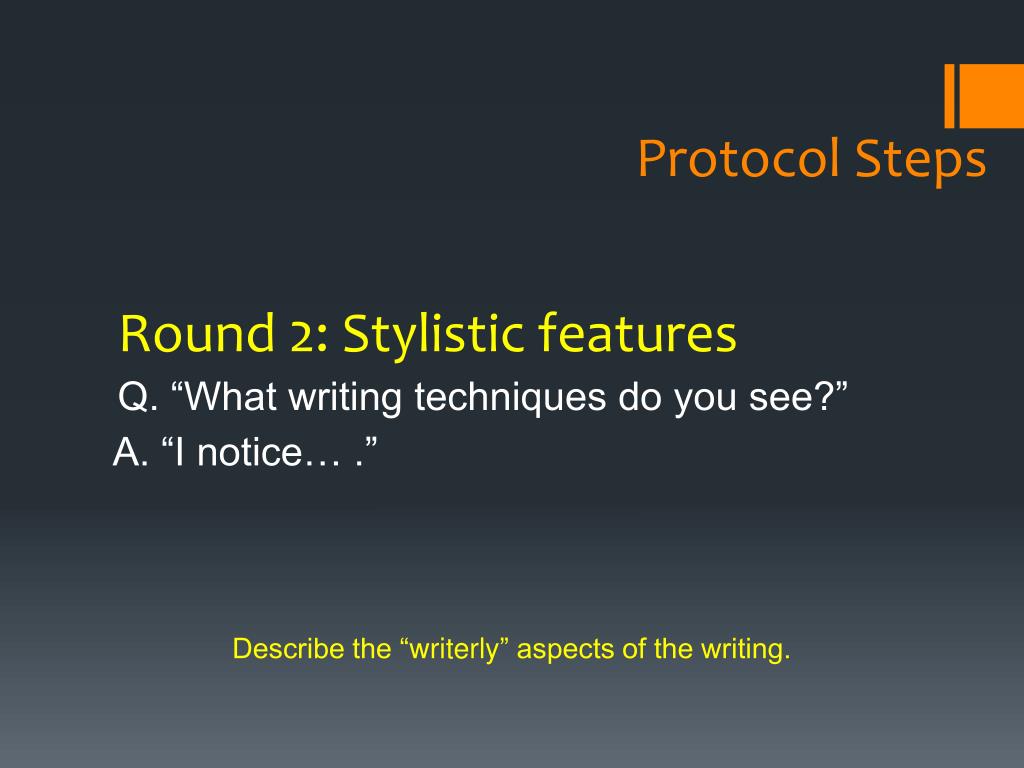 Protocol Steps

Round 2: Stylistic features

Q. “What writing techniques do you see?”

A. “I notice… .”

Describe the “writerly” aspects of the writing.